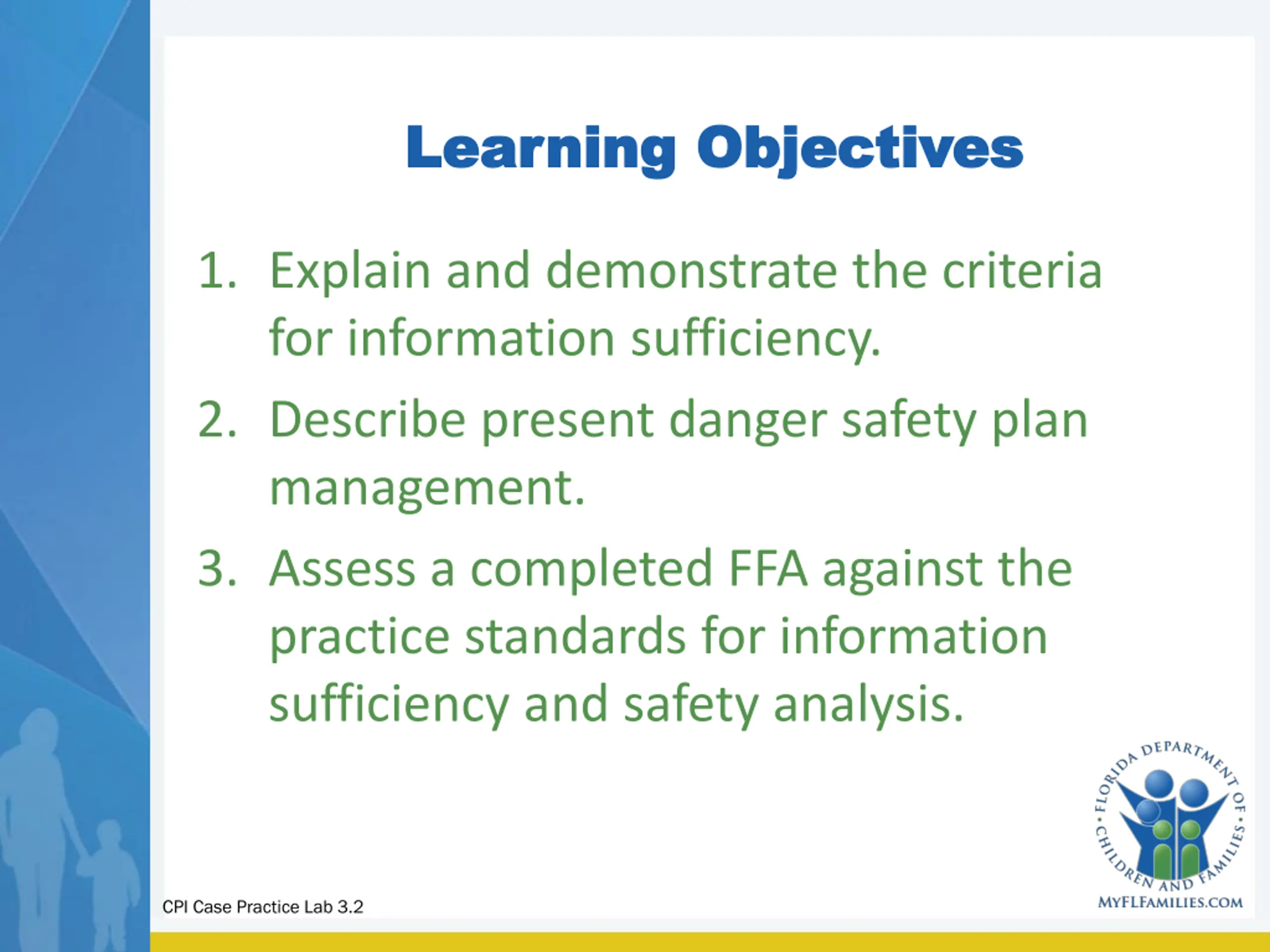 Learning Objectives

1. Explain and demonstrate the criteria for information sufficiency.

2. Describe present danger safety plan management.

3. Assess a completed FFA against the practice standards for information sufficiency and safety analysis.

CPI Case Practice Lab 3.2

FLORIDA DEPARTMENT OF CHILDREN AND FAMILIES

MYFLFAMILIES.COM